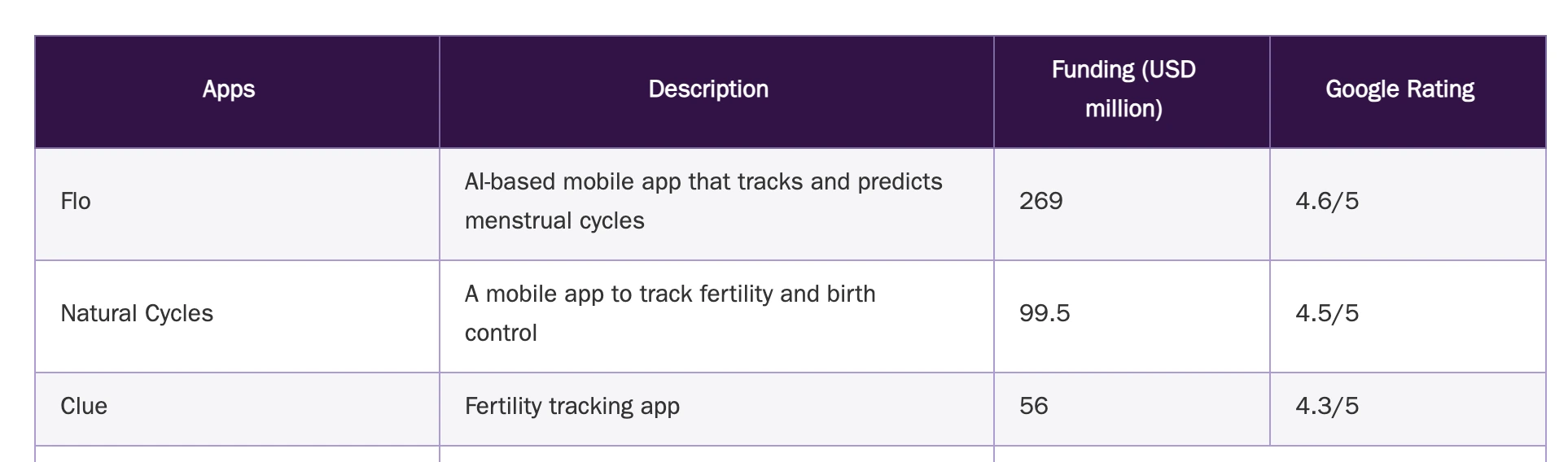 | Apps | Description | Funding (USD million) | Google Rating |
|---|---|---|---|
| Flo | AI-based mobile app that tracks and predicts menstrual cycles | 269 | 4.6/5 |
| Natural Cycles | A mobile app to track fertility and birth control | 99.5 | 4.5/5 |
| Clue | Fertility tracking app | 56 | 4.3/5 |